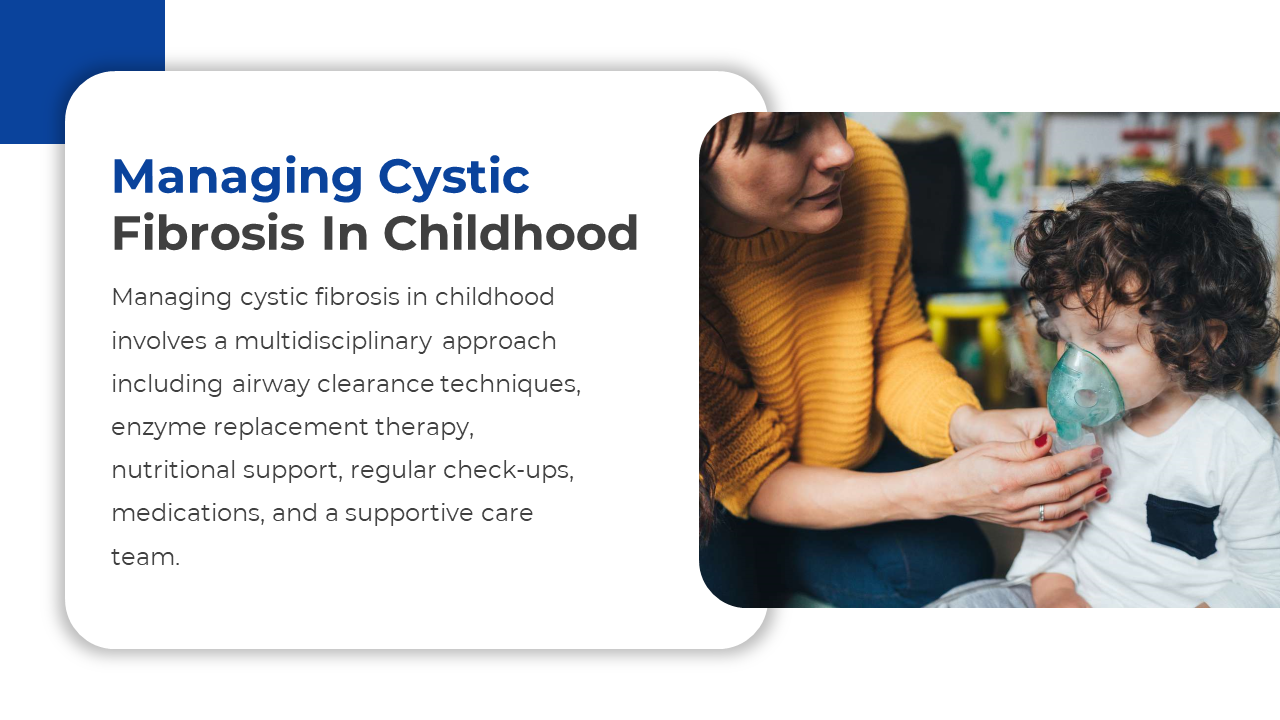 Managing Cystic Fibrosis In Childhood

Managing cystic fibrosis in childhood involves a multidisciplinary approach including airway clearance techniques, enzyme replacement therapy, nutritional support, regular check-ups, medications, and a supportive care team.